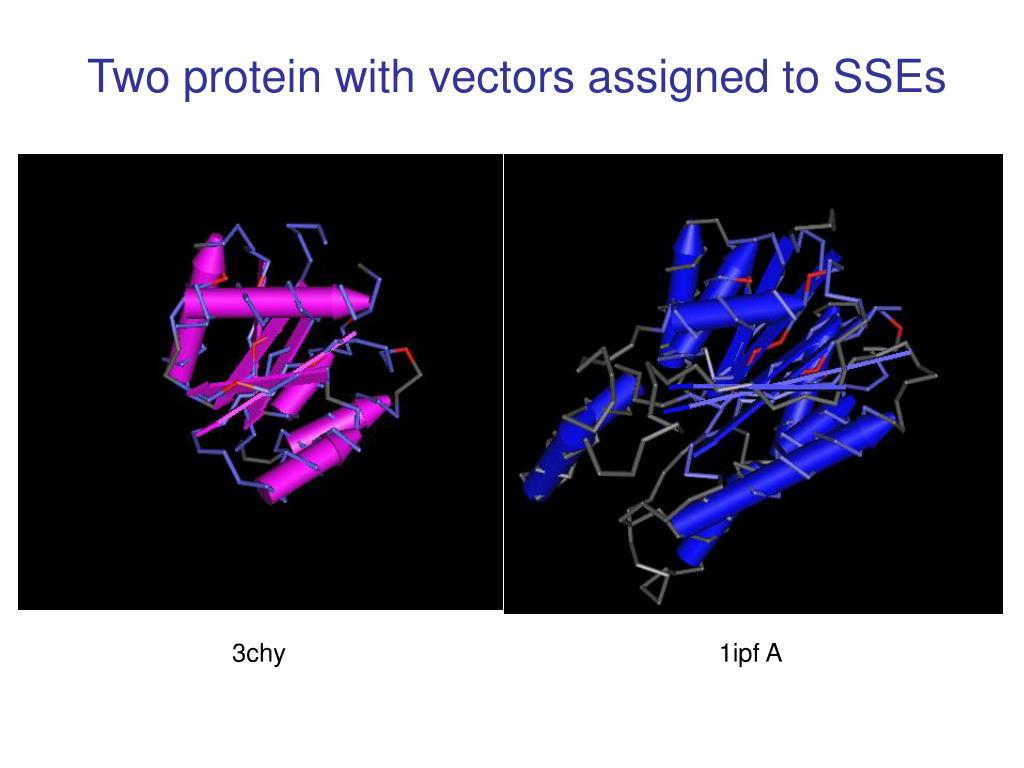 Two protein with vectors assigned to SSEs

3chy

1ipf A